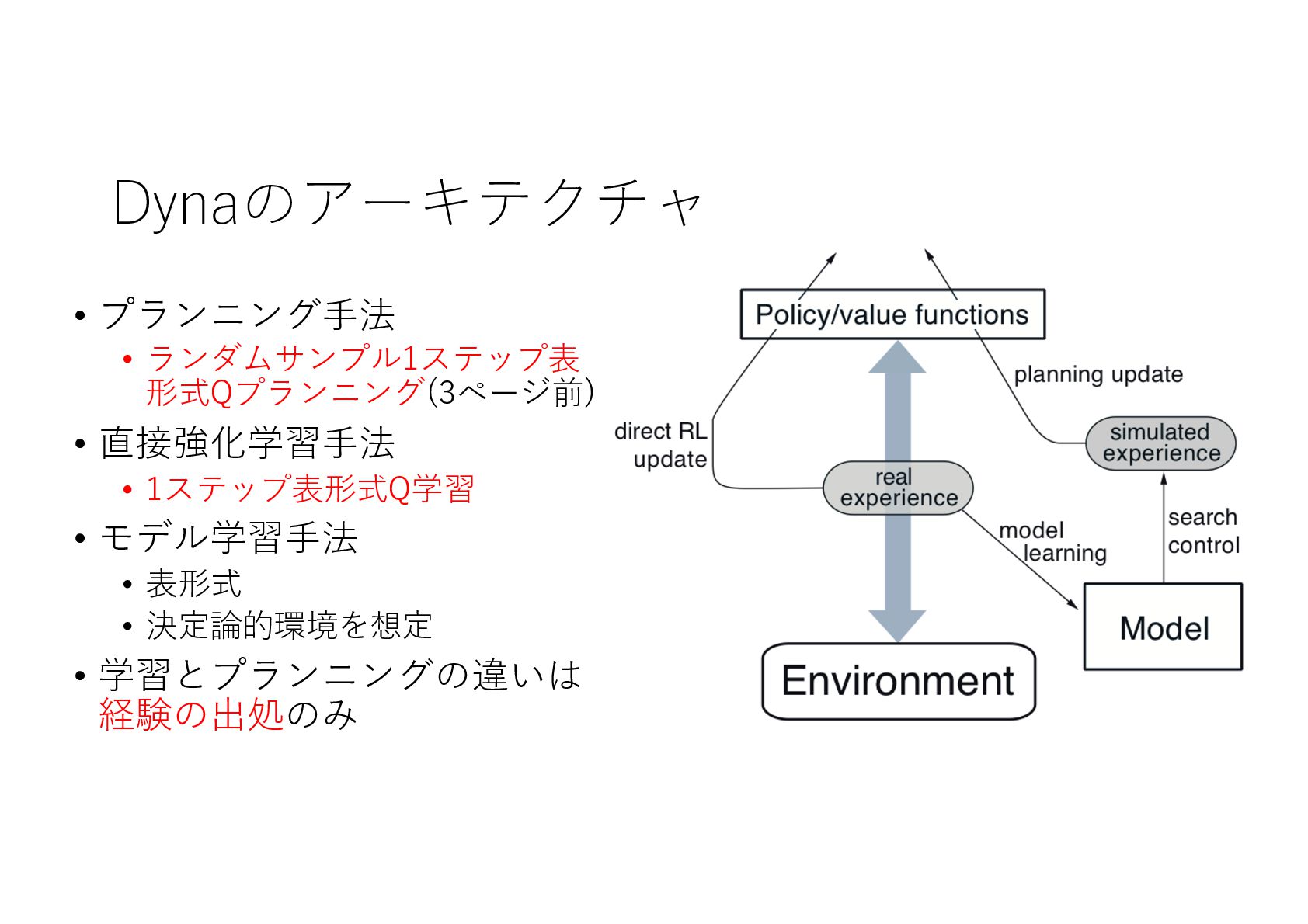 Dynaのアーキテクチャ

• プランニング手法
  • ランダムサンプル1ステップ表形式Qプランニング(3ページ前)
• 直接強化学習手法
  • 1ステップ表形式Q学習
• モデル学習手法
  • 表形式
  • 決定論的環境を想定
• 学習とプランニングの違いは経験の出処のみ

Policy/value functions

planning update

direct RL update

simulated experience

real experience

model learning

search control

Model

Environment